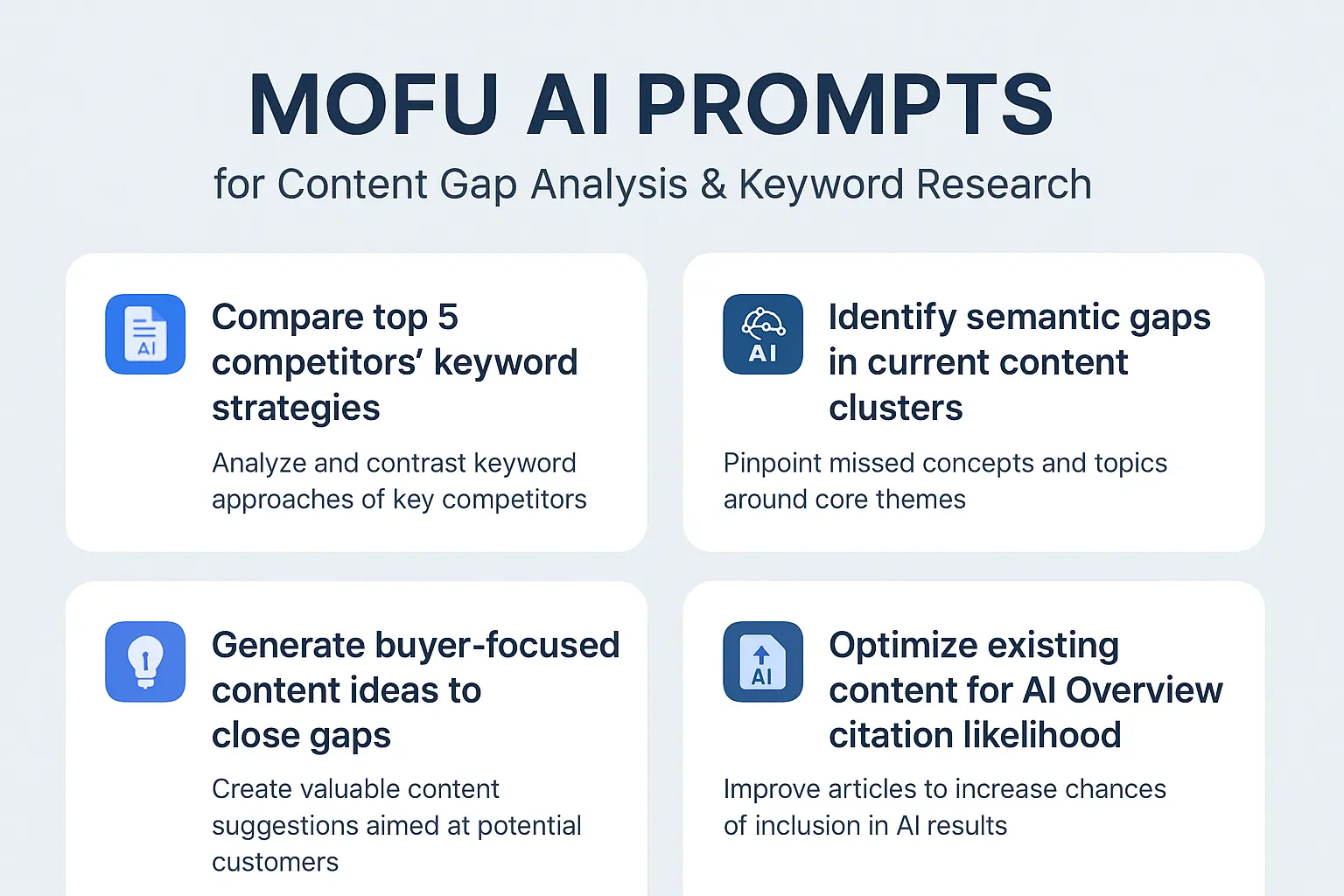 MOFU AI PROMPTS
for Content Gap Analysis & Keyword Research

AI

Compare top 5 competitors' keyword strategies

Analyze and contrast keyword approaches of key competitors

AI

Identify semantic gaps in current content clusters

Pinpoint missed concepts and topics around core themes

Generate buyer-focused content ideas to close gaps

Create valuable content suggestions aimed at potential customers

AI

Optimize existing content for AI Overview citation likelihood

Improve articles to increase chances of inclusion in AI results